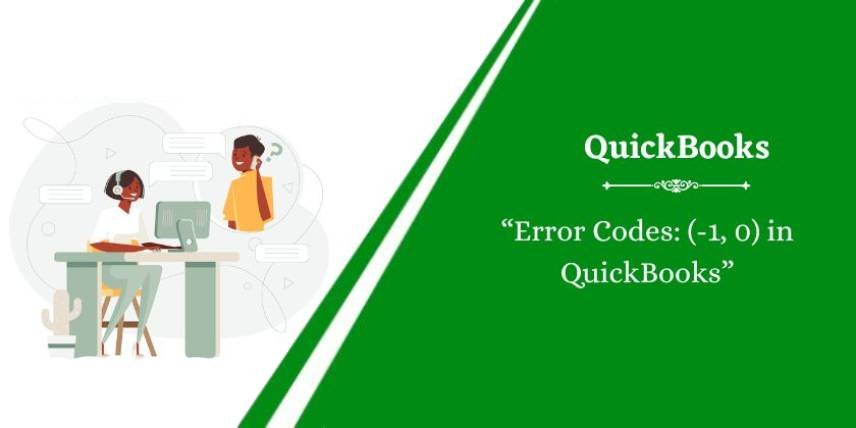 QuickBooks

“Error Codes: (-1, 0) in QuickBooks”